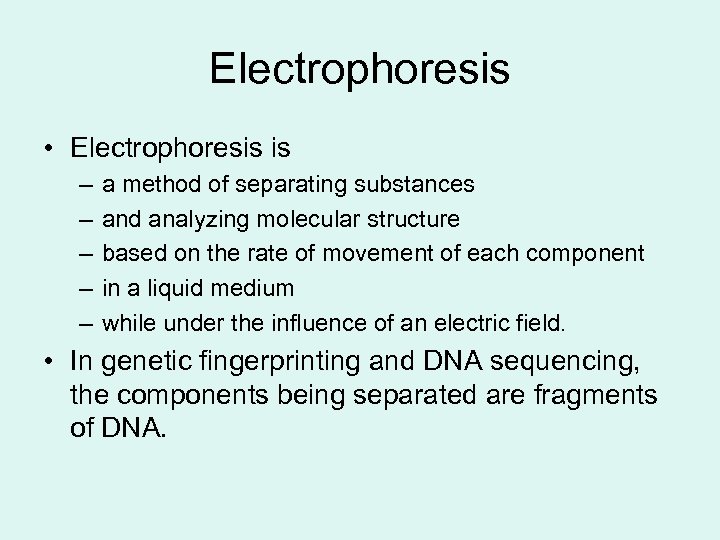 Electrophoresis

• Electrophoresis is
– a method of separating substances
– and analyzing molecular structure
– based on the rate of movement of each component
– in a liquid medium
– while under the influence of an electric field.

• In genetic fingerprinting and DNA sequencing, the components being separated are fragments of DNA.